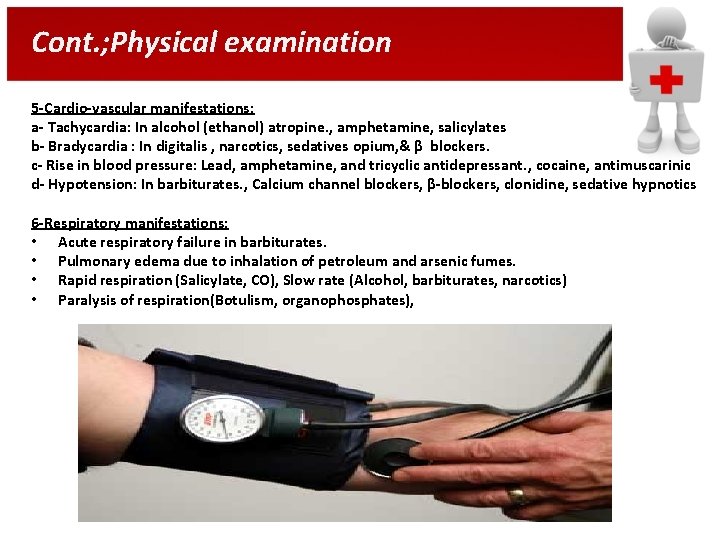 Cont.;Physical examination

5-Cardio-vascular manifestations:
a- Tachycardia: In alcohol (ethanol) atropine., amphetamine, salicylates
b- Bradycardia : In digitalis , narcotics, sedatives opium,& β blockers.
c- Rise in blood pressure: Lead, amphetamine, and tricyclic antidepressant., cocaine, antimuscarinic
d- Hypotension: In barbiturates., Calcium channel blockers, β-blockers, clonidine, sedative hypnotics

6-Respiratory manifestations:
• Acute respiratory failure in barbiturates.
• Pulmonary edema due to inhalation of petroleum and arsenic fumes.
• Rapid respiration (Salicylate, CO), Slow rate (Alcohol, barbiturates, narcotics)
• Paralysis of respiration(Botulism, organophosphates),